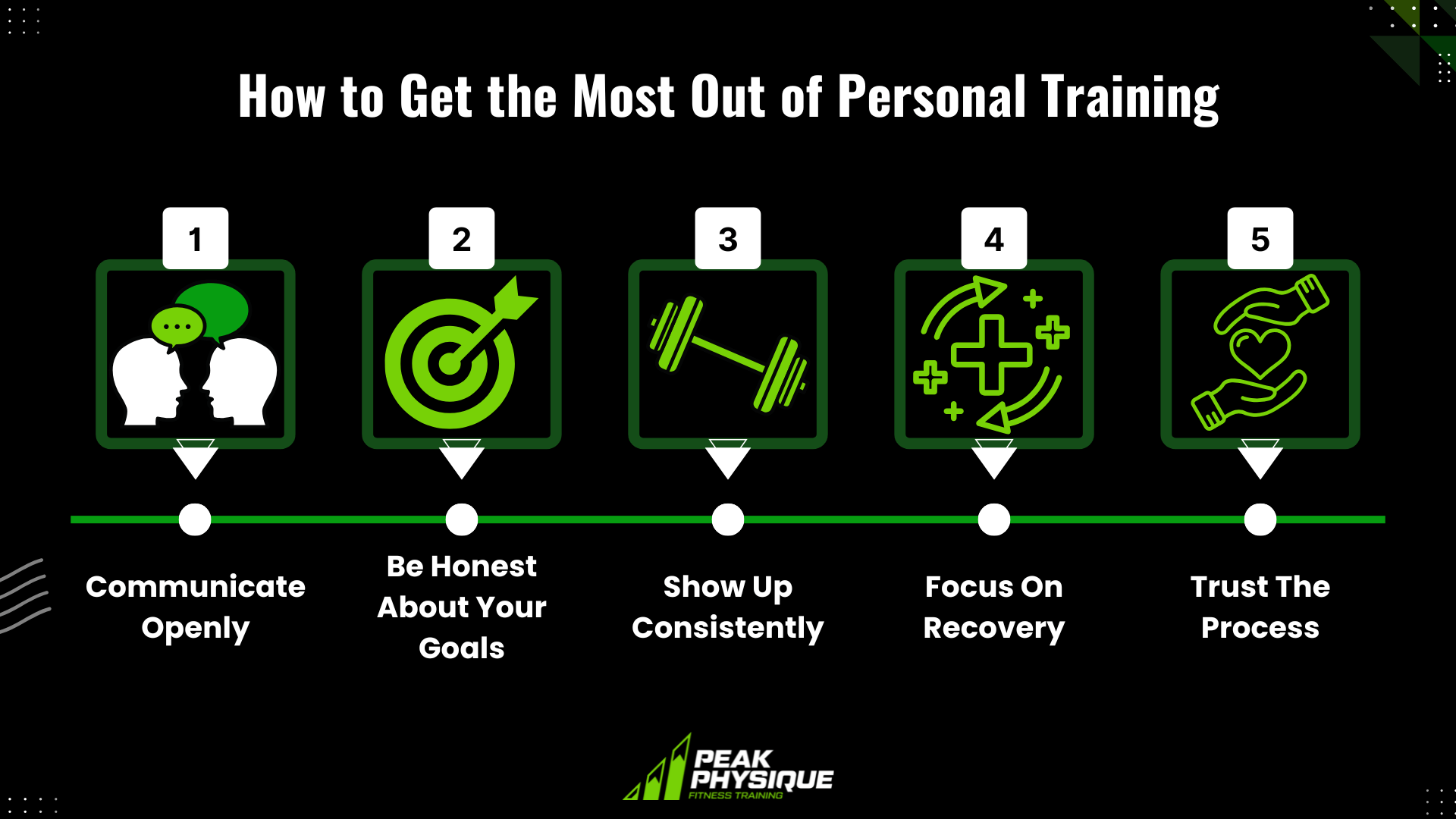 How to Get the Most Out of Personal Training

1

Communicate Openly

2

Be Honest About Your Goals

3

Show Up Consistently

4

Focus On Recovery

5

Trust The Process

PEAK PHYSIQUE
FITNESS TRAINING